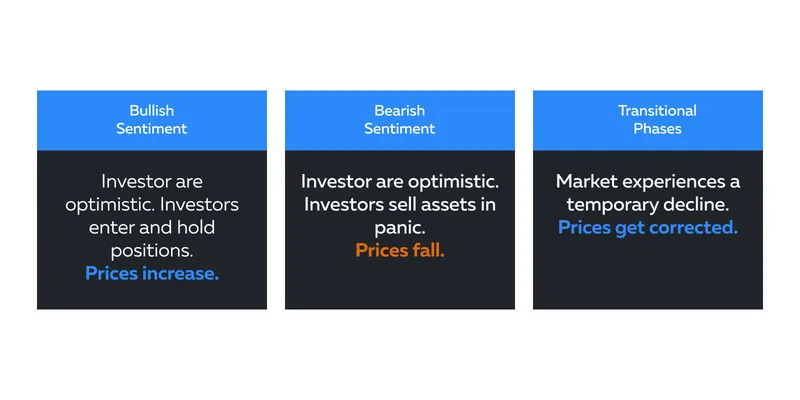 Bullish Sentiment

Investor are optimistic. Investors enter and hold positions. Prices increase.

Bearish Sentiment

Investor are optimistic. Investors sell assets in panic. Prices fall.

Transitional Phases

Market experiences a temporary decline. Prices get corrected.